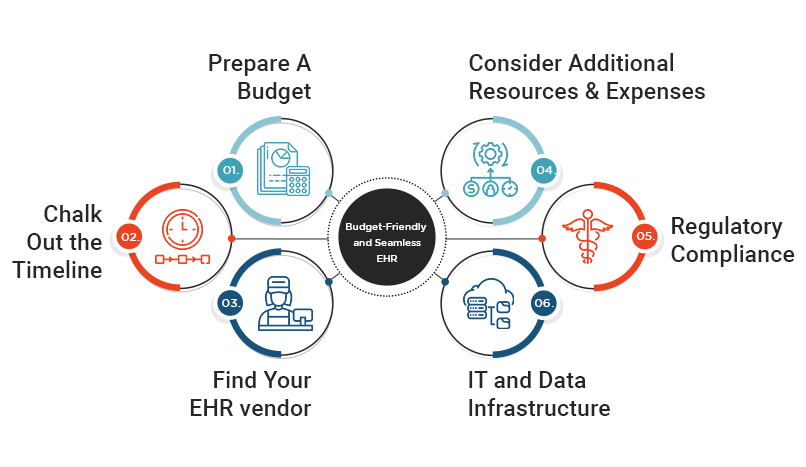 Budget-Friendly and Seamless EHR

01.
Prepare A Budget

02.
Chalk Out the Timeline

03.
Find Your EHR vendor

04.
Consider Additional Resources & Expenses

05.
Regulatory Compliance

06.
IT and Data Infrastructure